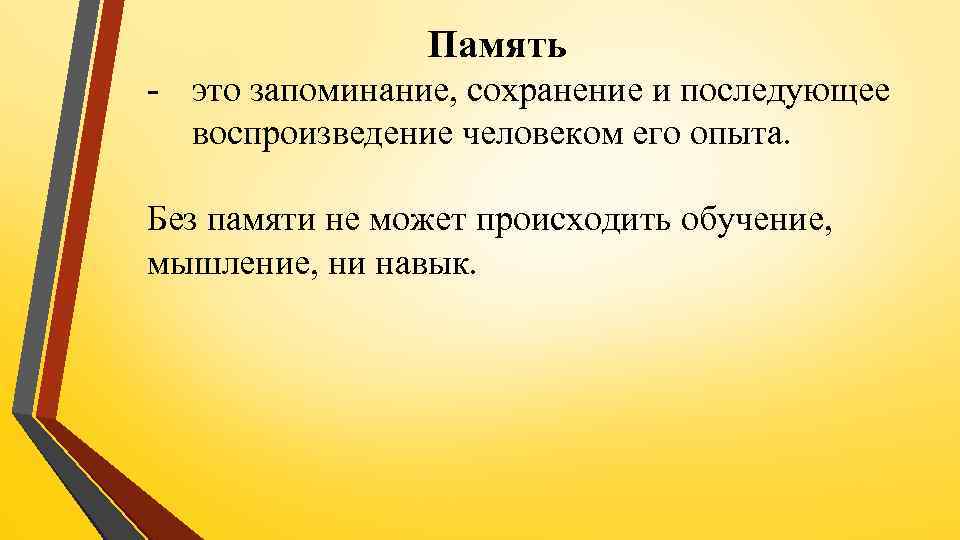 Память

- это запоминание, сохранение и последующее воспроизведение человеком его опыта.

Без памяти не может происходить обучение, мышление, ни навык.